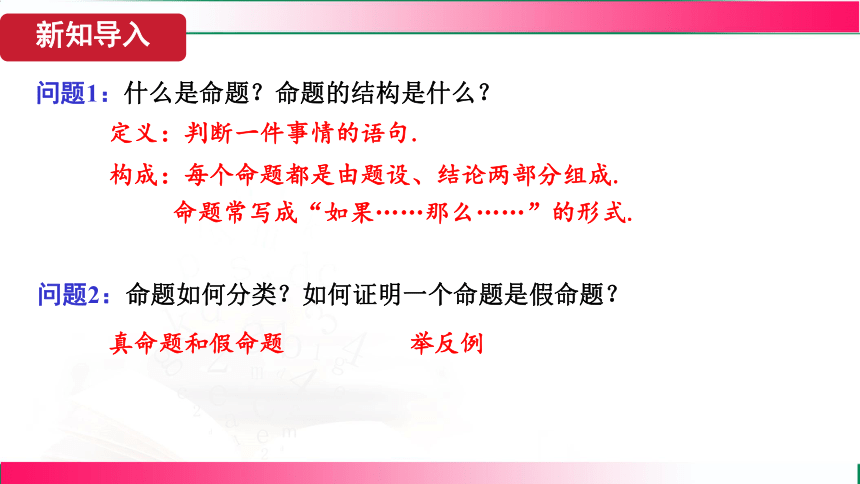 新知导入

问题1：什么是命题？命题的结构是什么？

定义：判断一件事情的语句.

构成：每个命题都是由题设、结论两部分组成.

命题常写成“如果……那么……”的形式.

问题2：命题如何分类？如何证明一个命题是假命题？

真命题和假命题

举反例